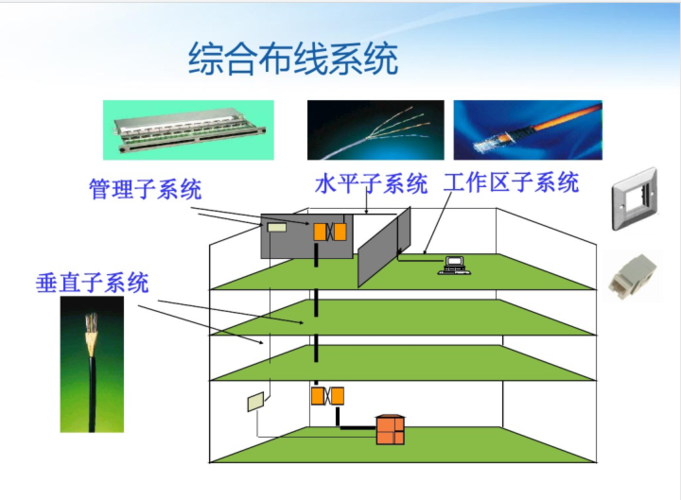 综合布线系统

管理子系统

水平子系统

工作区子系统

垂直子系统